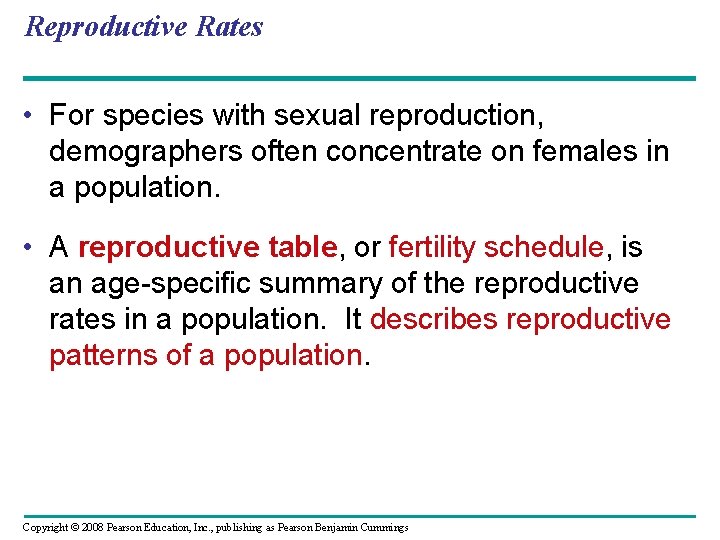 Reproductive Rates

• For species with sexual reproduction, demographers often concentrate on females in a population.

• A reproductive table, or fertility schedule, is an age-specific summary of the reproductive rates in a population. It describes reproductive patterns of a population.

Copyright © 2008 Pearson Education, Inc., publishing as Pearson Benjamin Cummings